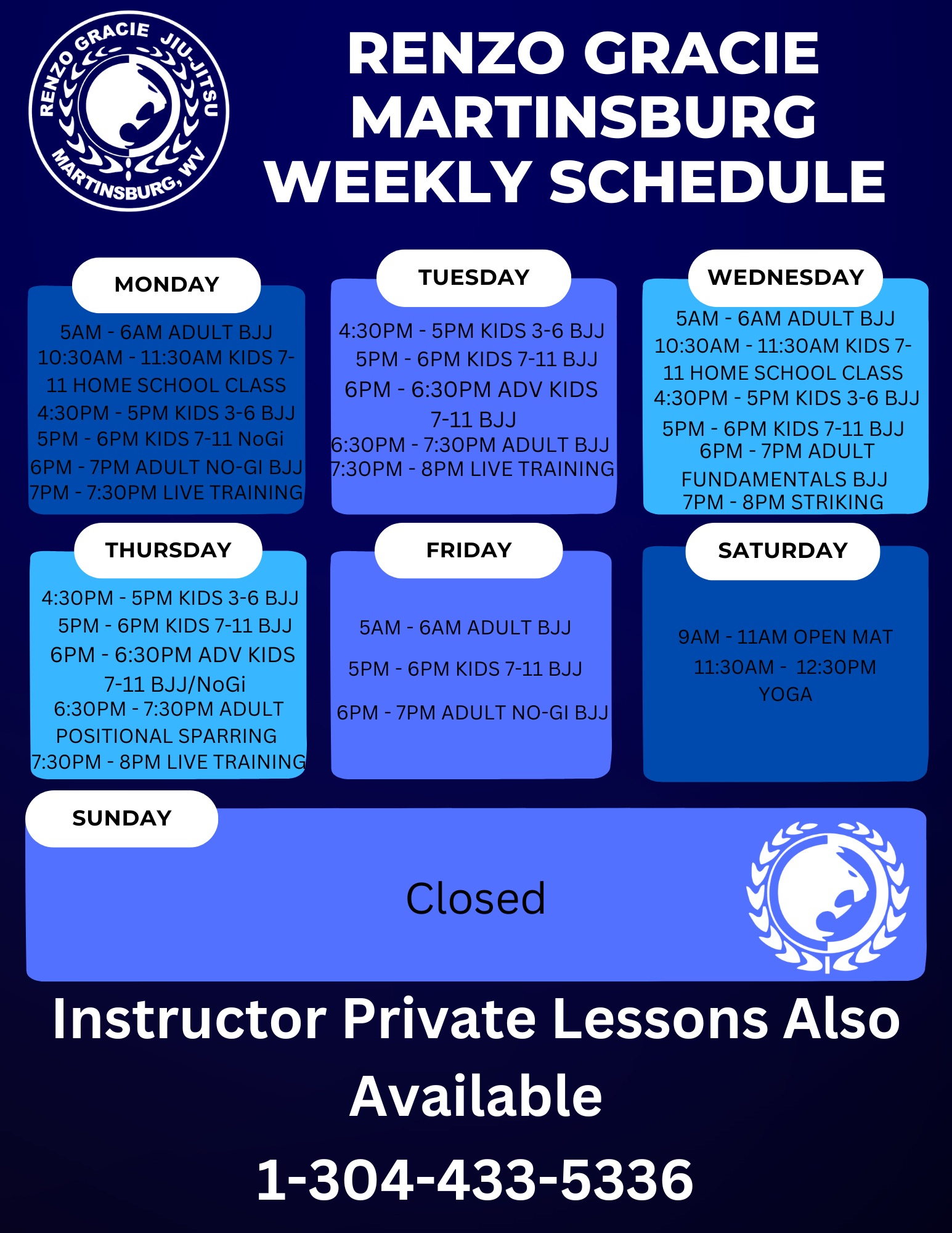 RENZO GRACIE JIU-JITSU MARTINSBURG, WV

RENZO GRACIE MARTINSBURG WEEKLY SCHEDULE

MONDAY

5AM - 6AM ADULT BJJ
10:30AM - 11:30AM KIDS 7-11 HOME SCHOOL CLASS
4:30PM - 5PM KIDS 3-6 BJJ
5PM - 6PM KIDS 7-11 NoGi
6PM - 7PM ADULT NO-GI BJJ
7PM - 7:30PM LIVE TRAINING

TUESDAY

4:30PM - 5PM KIDS 3-6 BJJ
5PM - 6PM KIDS 7-11 BJJ
6PM - 6:30PM ADV KIDS 7-11 BJJ
6:30PM - 7:30PM ADULT BJJ
7:30PM - 8PM LIVE TRAINING

WEDNESDAY

5AM - 6AM ADULT BJJ
10:30AM - 11:30AM KIDS 7-11 HOME SCHOOL CLASS
4:30PM - 5PM KIDS 3-6 BJJ
5PM - 6PM KIDS 7-11 BJJ
6PM - 7PM ADULT FUNDAMENTALS BJJ
7PM - 8PM STRIKING

THURSDAY

4:30PM - 5PM KIDS 3-6 BJJ
5PM - 6PM KIDS 7-11 BJJ
6PM - 6:30PM ADV KIDS 7-11 BJJ/NoGi
6:30PM - 7:30PM ADULT POSITIONAL SPARRING
7:30PM - 8PM LIVE TRAINING

FRIDAY

5AM - 6AM ADULT BJJ
5PM - 6PM KIDS 7-11 BJJ
6PM - 7PM ADULT NO-GI BJJ

SATURDAY

9AM - 11AM OPEN MAT
11:30AM - 12:30PM YOGA

SUNDAY

Closed

Instructor Private Lessons Also Available
1-304-433-5336